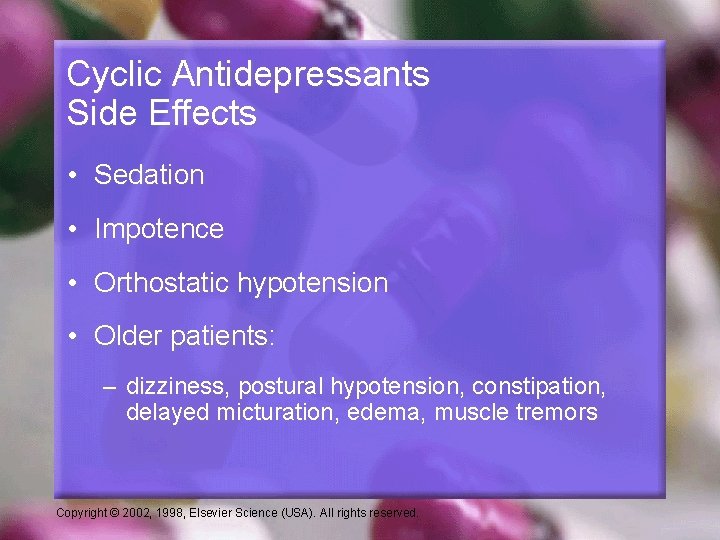 Cyclic Antidepressants
Side Effects

• Sedation

• Impotence

• Orthostatic hypotension

• Older patients:

– dizziness, postural hypotension, constipation, delayed micturation, edema, muscle tremors

Copyright © 2002, 1998, Elsevier Science (USA). All rights reserved.